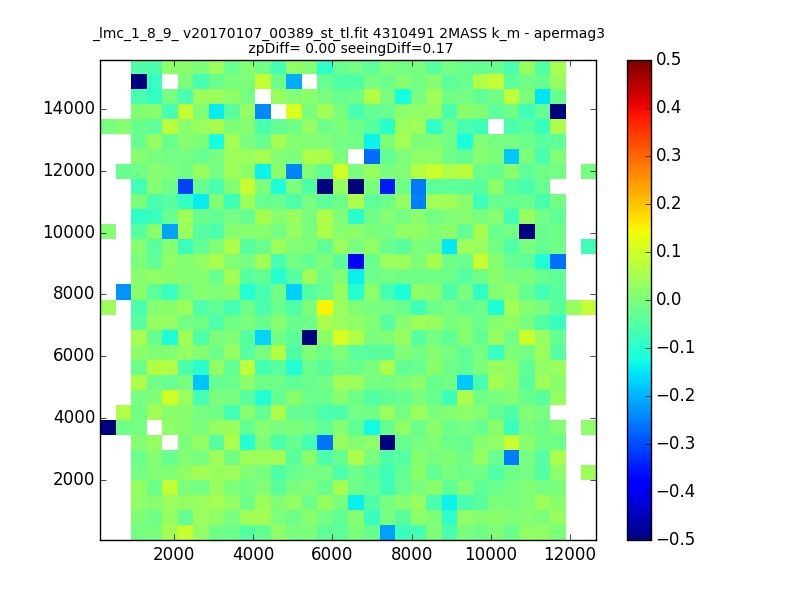 _lmc_1_8_9_ v20170107_00389_st_tl.fit 4310491 2MASS k_m - apermag3
zpDiff= 0.00 seeingDiff=0.17

14000
12000
10000
8000
6000
4000
2000

2000 4000 6000 8000 10000 12000

0.5
0.4
0.3
0.2
0.1
0.0
−0.1
−0.2
−0.3
−0.4
−0.5